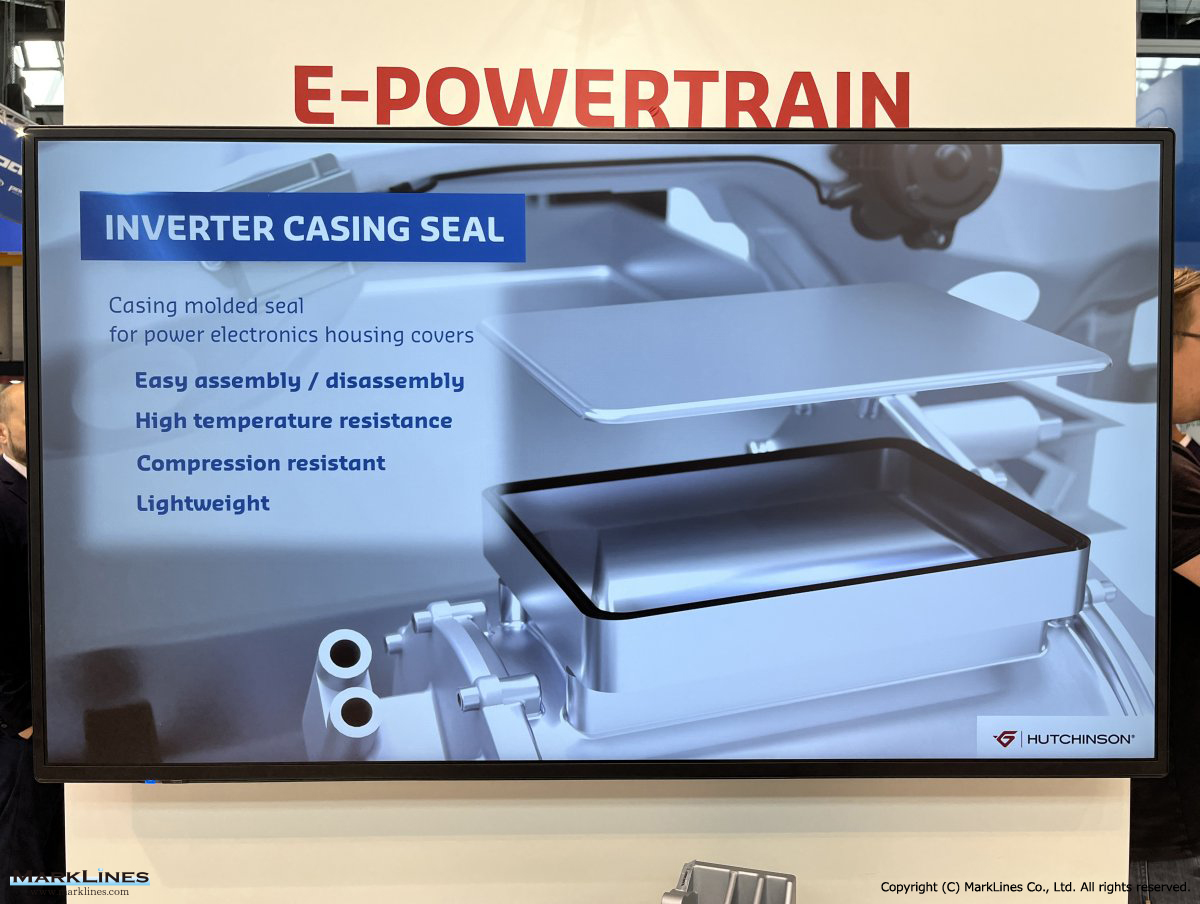 E-POWERTRAIN

INVERTER CASING SEAL

Casing molded seal
for power electronics housing covers

Easy assembly / disassembly

High temperature resistance

Compression resistant

Lightweight

HUTCHINSON®

MARKLINES
www.marklines.com

Copyright (C) MarkLines Co., Ltd. All rights reserved.